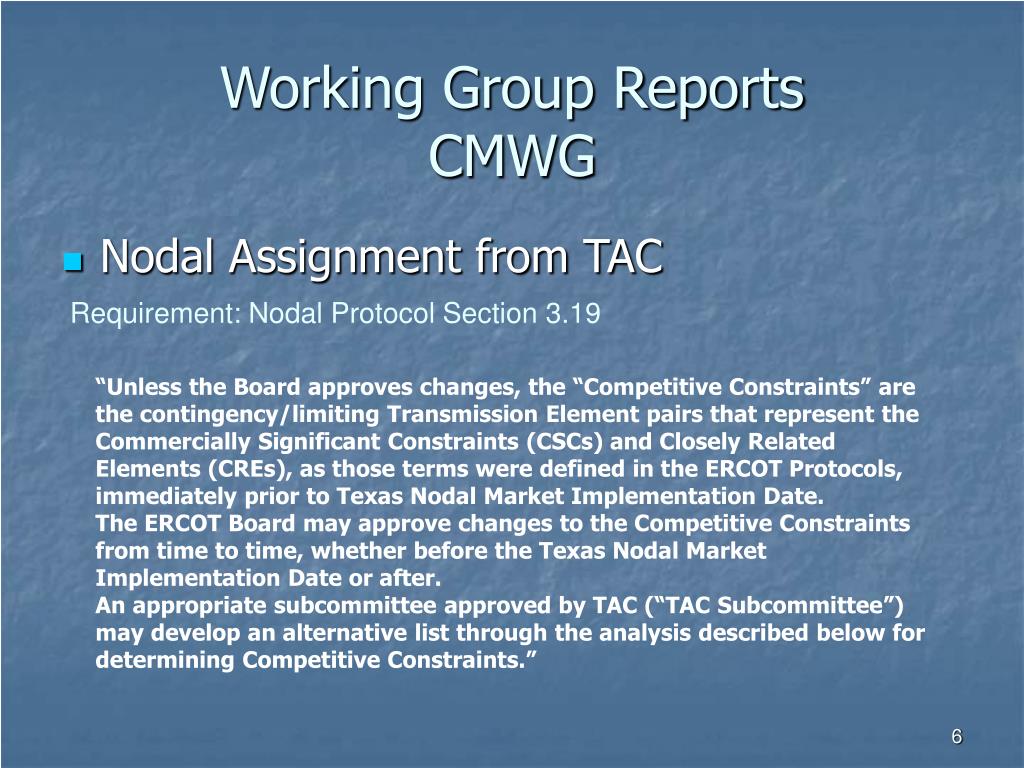 Working Group Reports
CMWG

Nodal Assignment from TAC

Requirement: Nodal Protocol Section 3.19

“Unless the Board approves changes, the “Competitive Constraints” are the contingency/limiting Transmission Element pairs that represent the Commercially Significant Constraints (CSCs) and Closely Related Elements (CREs), as those terms were defined in the ERCOT Protocols, immediately prior to Texas Nodal Market Implementation Date.
The ERCOT Board may approve changes to the Competitive Constraints from time to time, whether before the Texas Nodal Market Implementation Date or after.
An appropriate subcommittee approved by TAC (“TAC Subcommittee”) may develop an alternative list through the analysis described below for determining Competitive Constraints.”

6